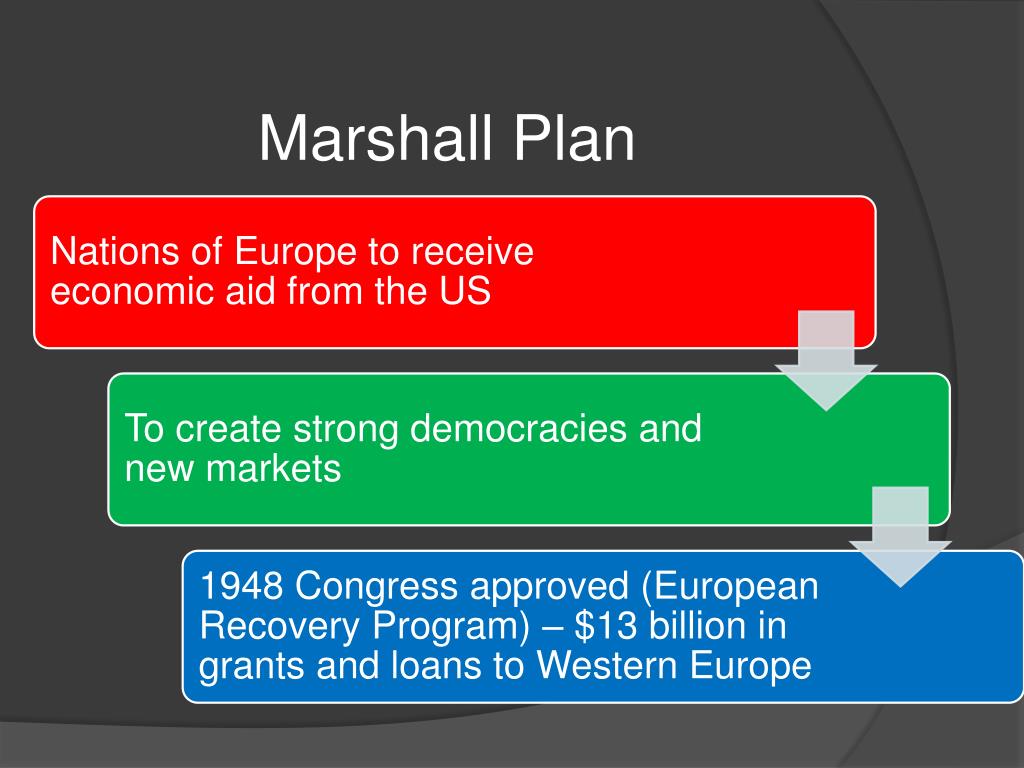 Marshall Plan

Nations of Europe to receive economic aid from the US

To create strong democracies and new markets

1948 Congress approved (European Recovery Program) – \$13 billion in grants and loans to Western Europe